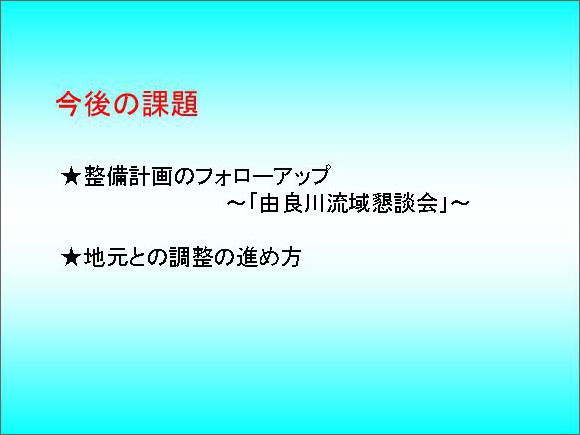 今後の課題

★整備計画のフォローアップ
～「由良川流域懇談会」～

★地元との調整の進め方